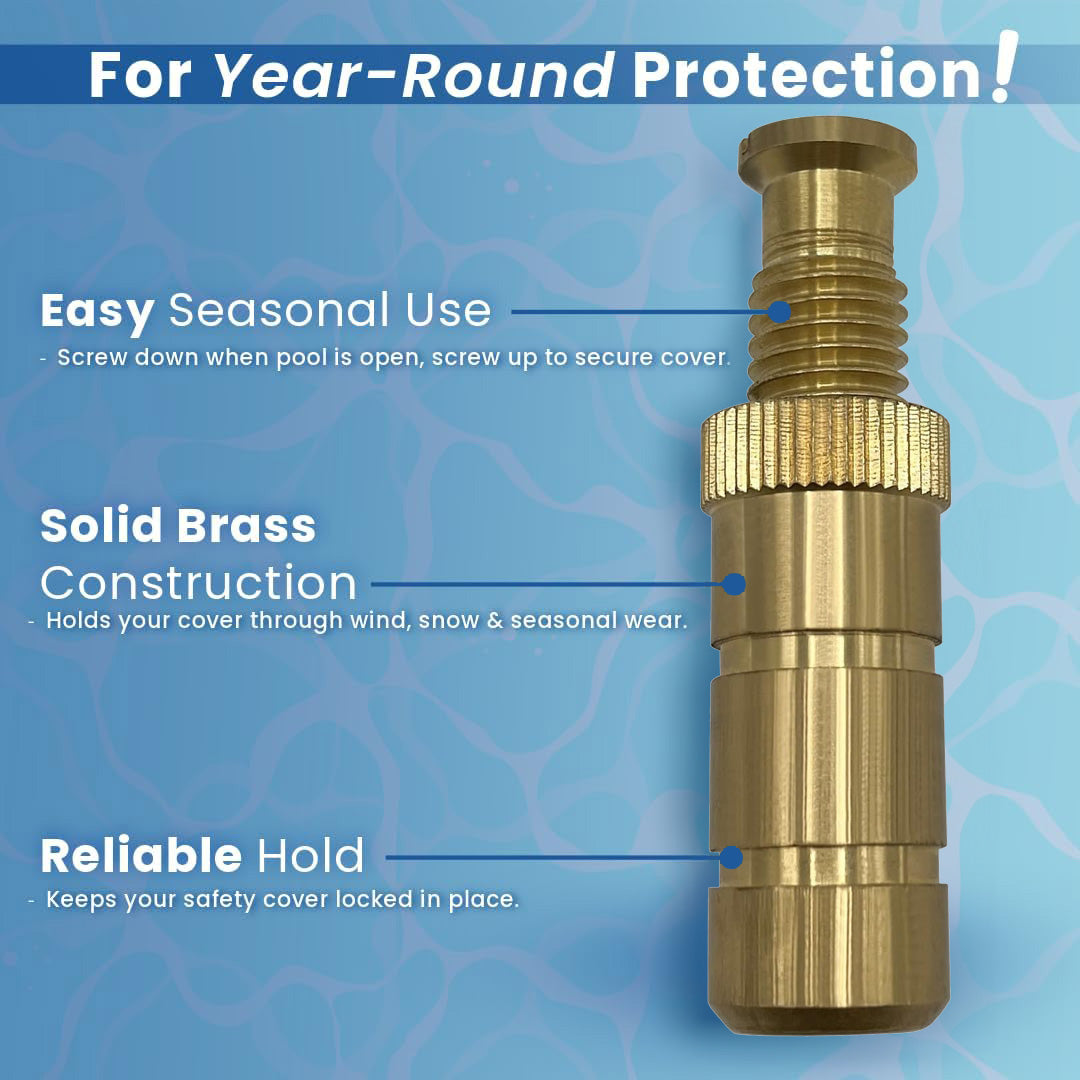 For Year-Round Protection!

Easy Seasonal Use
- Screw down when pool is open, screw up to secure cover.

Solid Brass Construction
- Holds your cover through wind, snow & seasonal wear.

Reliable Hold
- Keeps your safety cover locked in place.